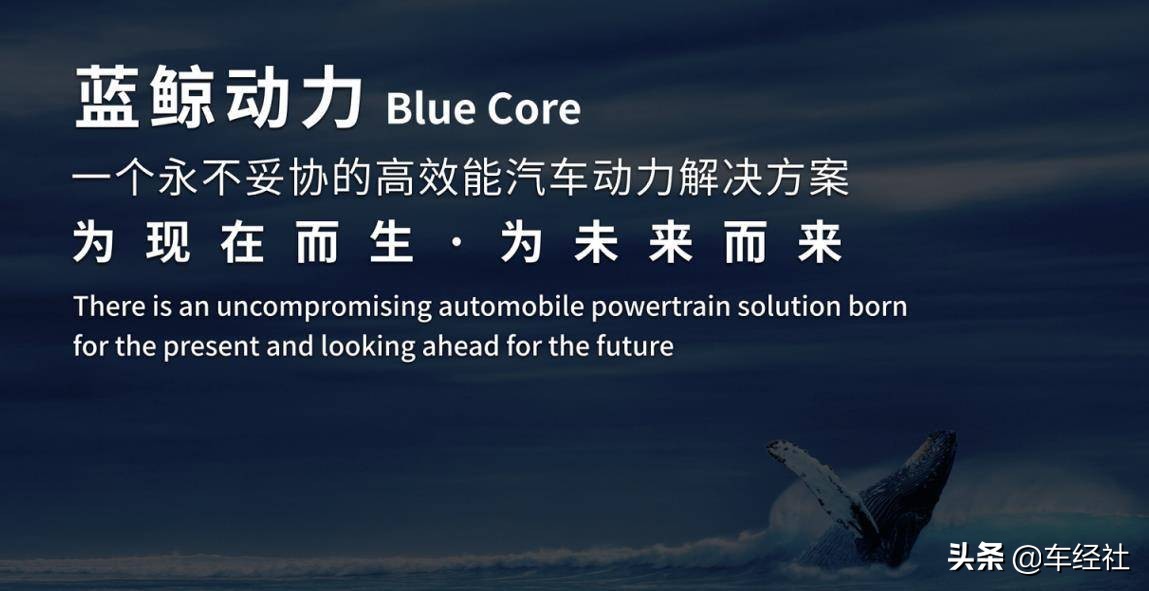 蓝鲸动力 Blue Core

一个永不妥协的高效能汽车动力解决方案

为现在而生 · 为未来而来

There is an uncompromising automobile powertrain solution born for the present and looking ahead for the future

头条 @车经社